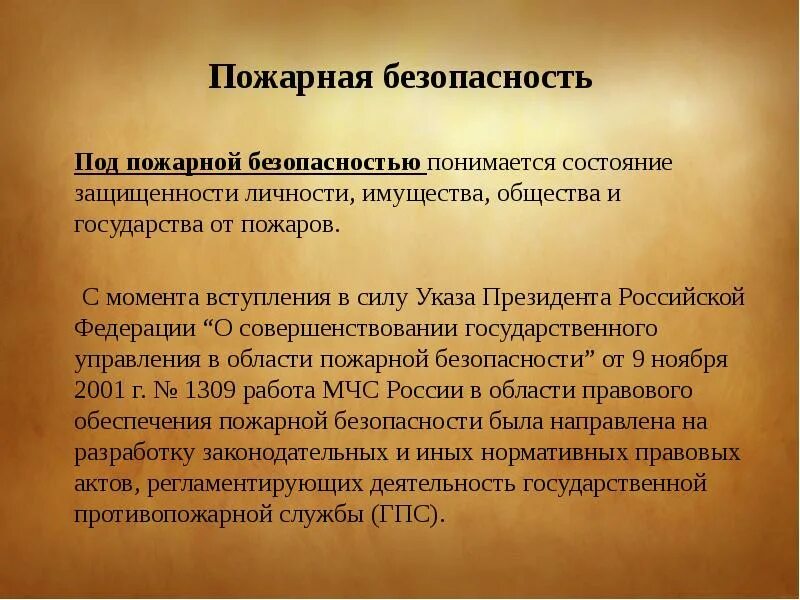 Пожарная безопасность

Под пожарной безопасностью понимается состояние защищенности личности, имущества, общества и государства от пожаров.

С момента вступления в силу Указа Президента Российской Федерации “О совершенствовании государственного управления в области пожарной безопасности” от 9 ноября 2001 г. № 1309 работа МЧС России в области правового обеспечения пожарной безопасности была направлена на разработку законодательных и иных нормативных правовых актов, регламентирующих деятельность государственной противопожарной службы (ГПС).